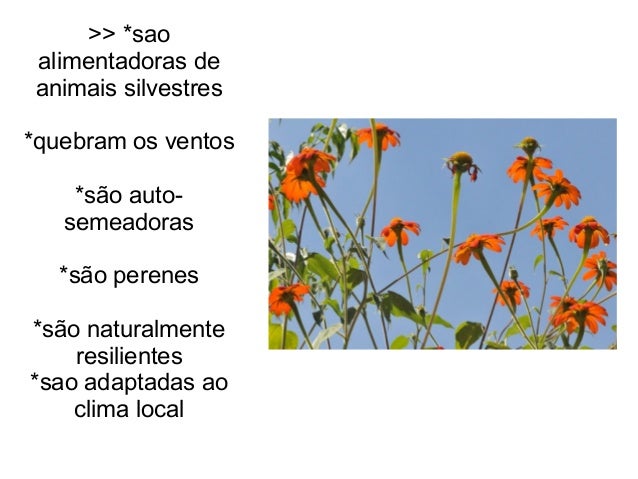 >> *sao alimentadoras de animais silvestres

*quebram os ventos

*são auto-semeadoras

*são perenes

*são naturalmente resilientes
*sao adaptadas ao clima local